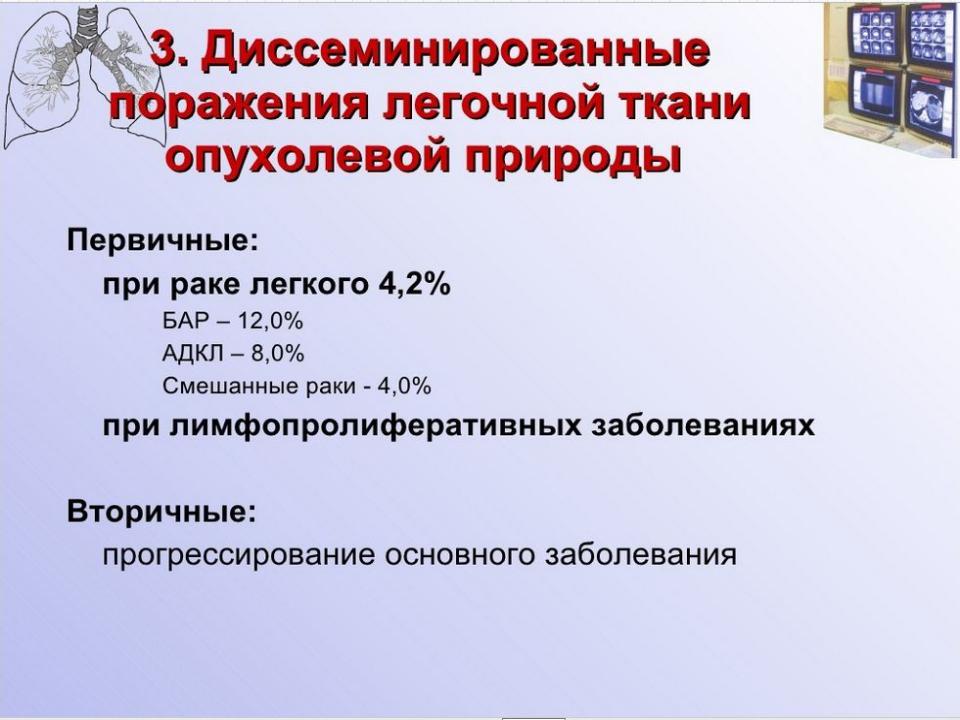 3. Диссеминированные поражения легочной ткани опухолевой природы

Первичные:
при раке легкого 4,2%
БАР – 12,0%
АДКЛ – 8,0%
Смешанные раки - 4,0%
при лимфопролиферативных заболеваниях

Вторичные:
прогрессирование основного заболевания